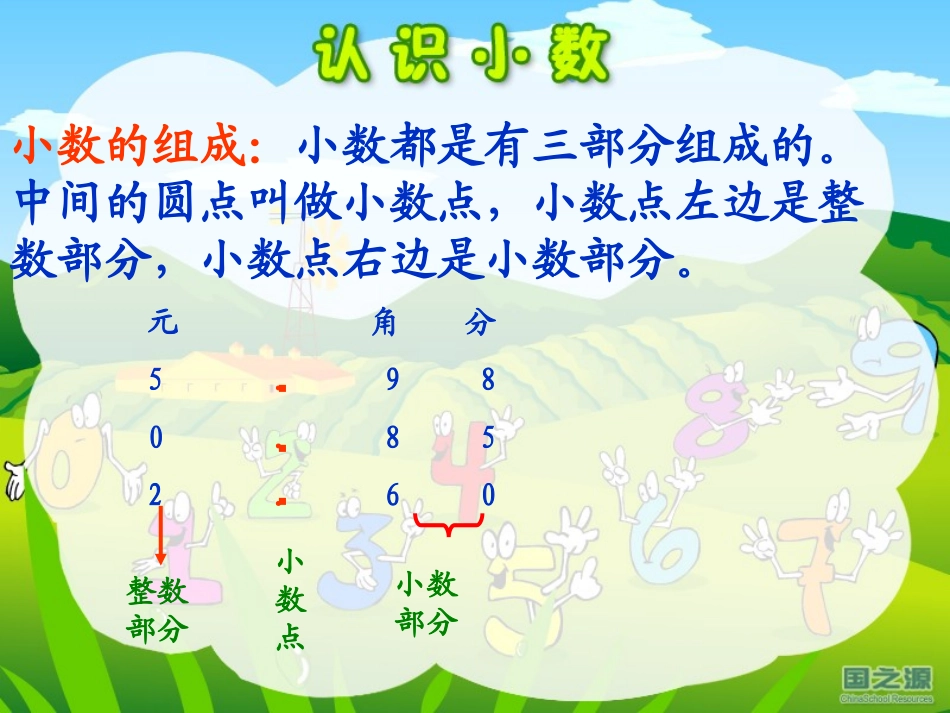 认识小数

小数的组成：小数都是有三部分组成的。中间的圆点叫做小数点，小数点左边是整数部分，小数点右边是小数部分。

| 元 | | 角 | 分 |
|---|---|---|---|
| 5 | . | 9 | 8 |
| 0 | . | 8 | 5 |
| 2 | . | 6 | 0 |

整数部分

小数点

小数部分

国之源
ChinaSchool Resources